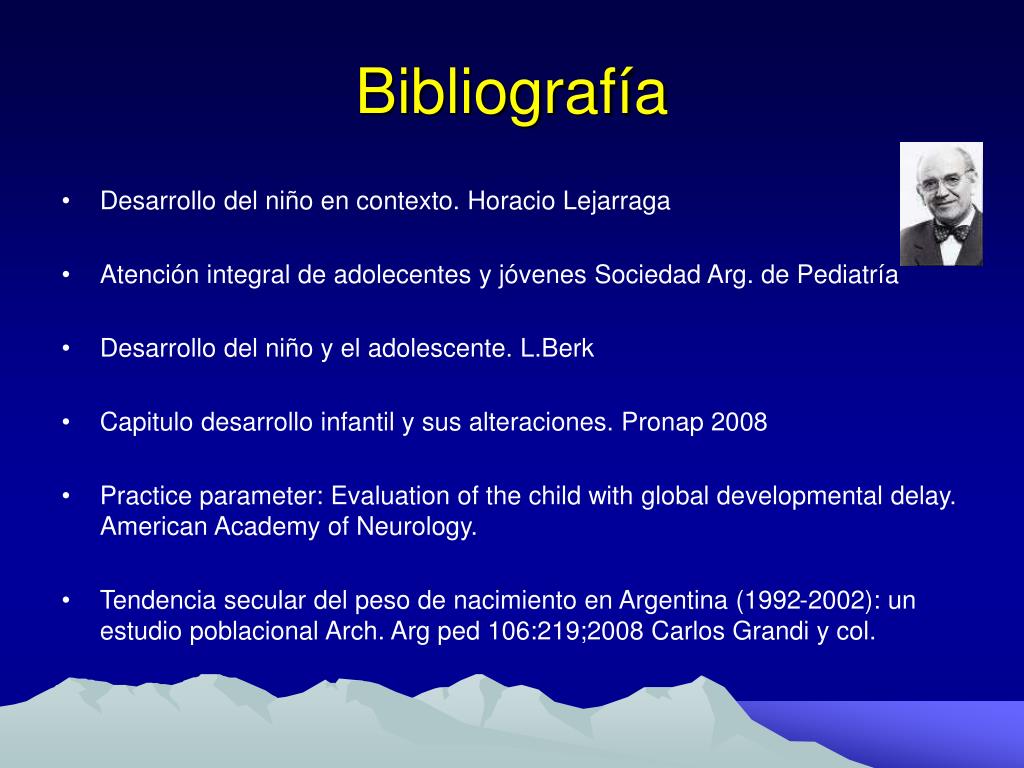 Bibliografía

• Desarrollo del niño en contexto. Horacio Lejarraga

• Atención integral de adolecentes y jóvenes Sociedad Arg. de Pediatría

• Desarrollo del niño y el adolescente. L.Berk

• Capitulo desarrollo infantil y sus alteraciones. Pronap 2008

• Practice parameter: Evaluation of the child with global developmental delay. American Academy of Neurology.

• Tendencia secular del peso de nacimiento en Argentina (1992-2002): un estudio poblacional Arch. Arg ped 106:219;2008 Carlos Grandi y col.